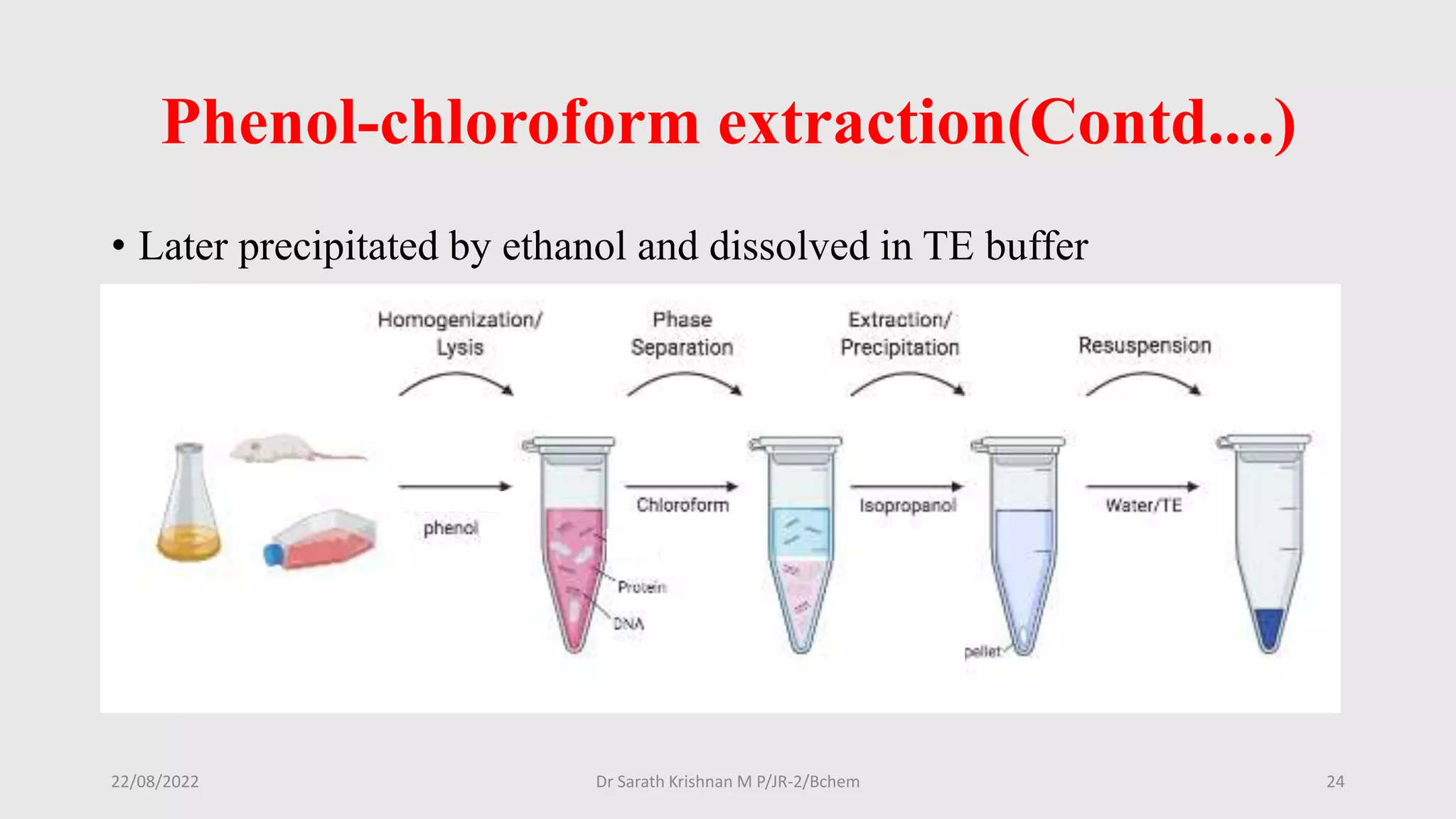 Phenol-chloroform extraction(Contd....)

• Later precipitated by ethanol and dissolved in TE buffer

Homogenization/ Lysis

Phase Separation

Extraction/ Precipitation

Resuspension

phenol

Chloroform

Isopropanol

Water/TE

Protein

DNA

pellet

22/08/2022

Dr Sarath Krishnan M P/JR-2/Bchem

24